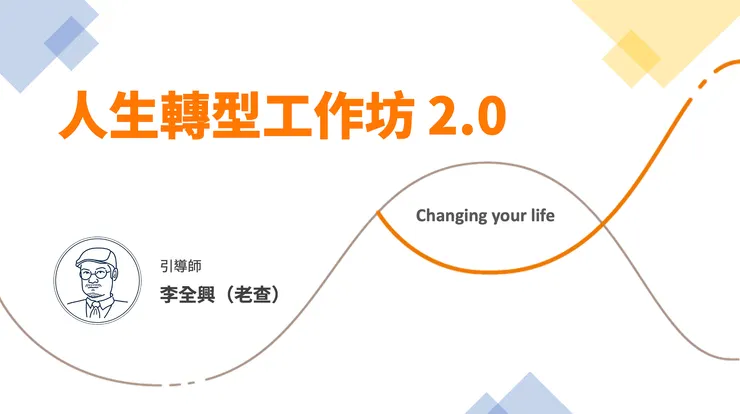 人生轉型工作坊 2.0

Changing your life

引導師
李全興（老查）